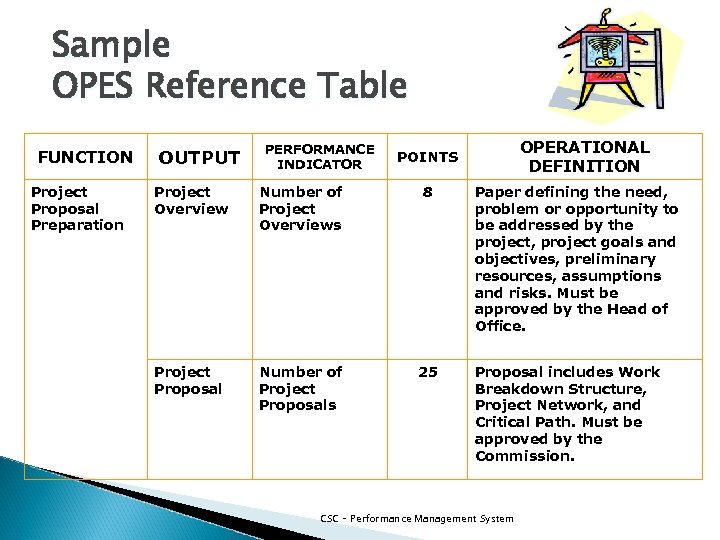 Sample
OPES Reference Table

| FUNCTION | OUTPUT | PERFORMANCE INDICATOR | POINTS | OPERATIONAL DEFINITION |
|---|---|---|---|---|
| Project Proposal Preparation | Project Overview | Number of Project Overviews | 8 | Paper defining the need, problem or opportunity to be addressed by the project, project goals and objectives, preliminary resources, assumptions and risks. Must be approved by the Head of Office. |
| | Project Proposal | Number of Project Proposals | 25 | Proposal includes Work Breakdown Structure, Project Network, and Critical Path. Must be approved by the Commission. |

CSC - Performance Management System